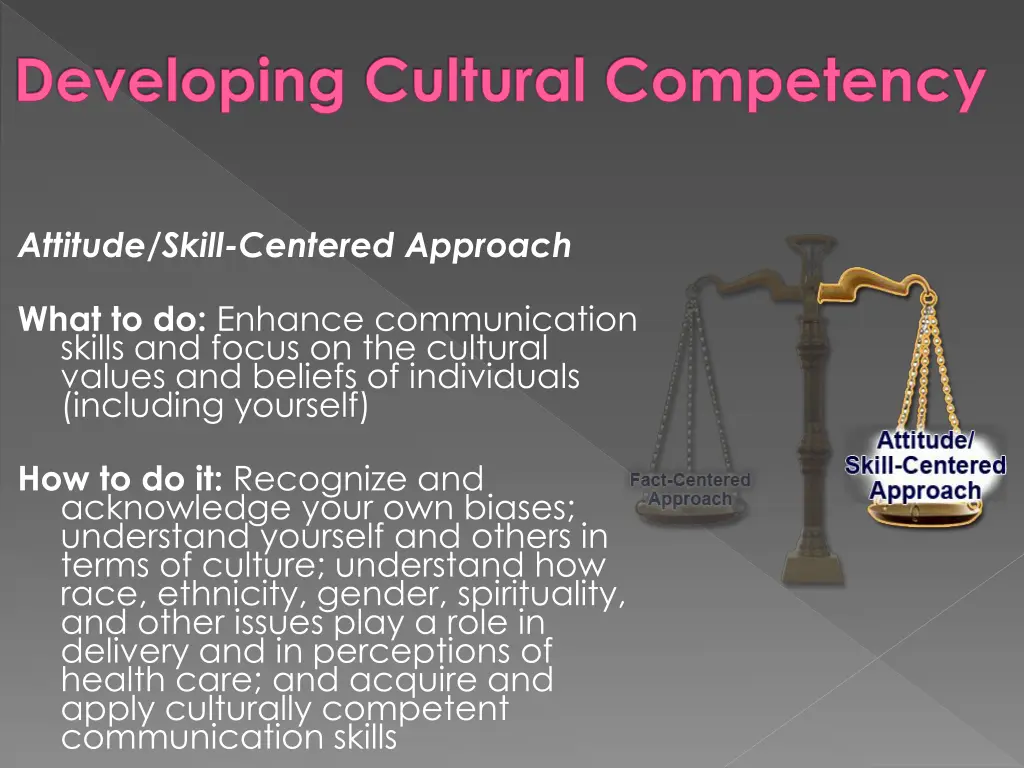 Developing Cultural Competency

Attitude/Skill-Centered Approach

What to do: Enhance communication skills and focus on the cultural values and beliefs of individuals (including yourself)

How to do it: Recognize and acknowledge your own biases; understand yourself and others in terms of culture; understand how race, ethnicity, gender, spirituality, and other issues play a role in delivery and in perceptions of health care; and acquire and apply culturally competent communication skills

Fact-Centered Approach

Attitude/ Skill-Centered Approach